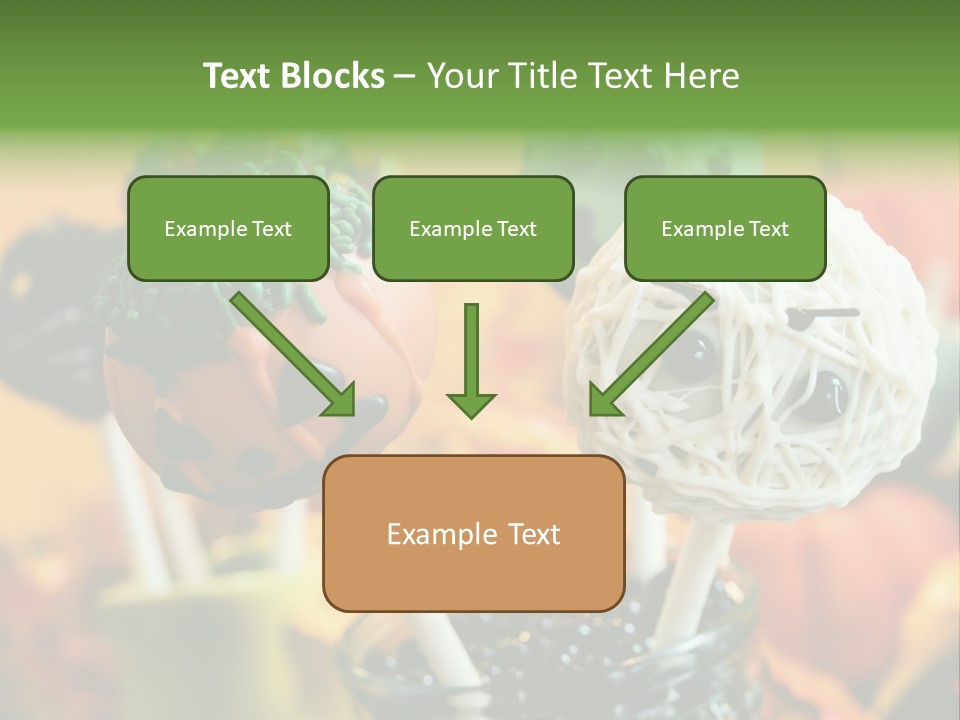 Text Blocks – Your Title Text Here

Example Text

Example Text

Example Text

Example Text